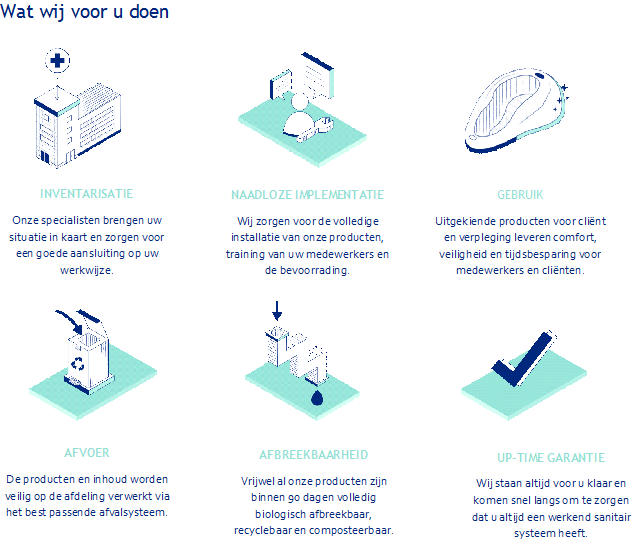 Wat wij voor u doen

INVENTARISATIE

Onze specialisten brengen uw situatie in kaart en zorgen voor een goede aansluiting op uw werkwijze.

NAADLOZE IMPLEMENTATIE

Wij zorgen voor de volledige installatie van onze producten, training van uw medewerkers en de bevoorrading.

GEBRUIK

Uitgekiende producten voor cliënt en verpleging leveren comfort, veiligheid en tijdsbesparing voor medewerkers en cliënten.

AFVOER

De producten en inhoud worden veilig op de afdeling verwerkt via het best passende afvalsysteem.

AFBREEKBAARHEID

Vrijwel al onze producten zijn binnen 90 dagen volledig biologisch afbreekbaar, recyclebaar en composteerbaar.

UP-TIME GARANTIE

Wij staan altijd voor u klaar en komen snel langs om te zorgen dat u altijd een werkend sanitair systeem heeft.